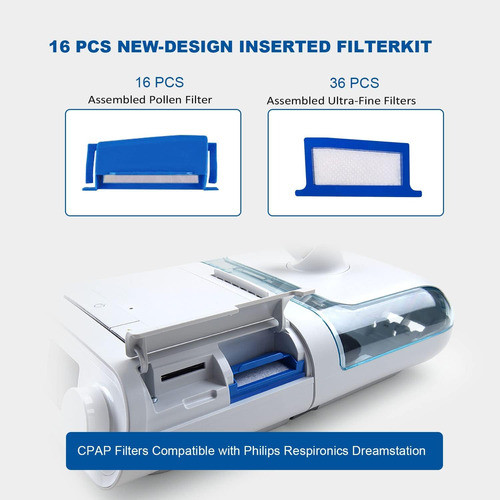 16 PCS NEW-DESIGN INSERTED FILTERKIT

16 PCS
Assembled Pollen Filter

36 PCS
Assembled Ultra-Fine Filters

CPAP Filters Compatible with Philips Respironics Dreamstation